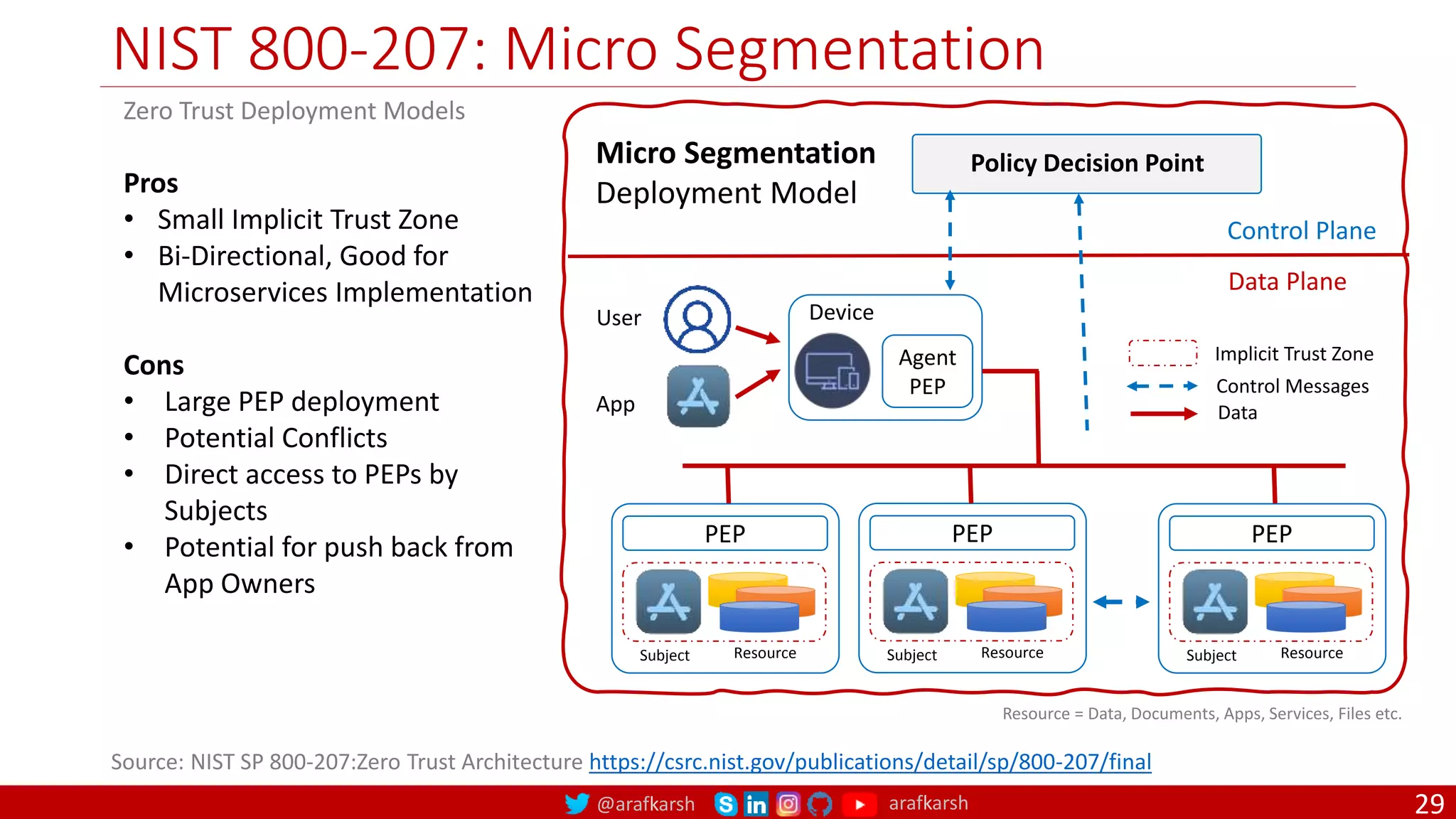 NIST 800-207: Micro Segmentation

Zero Trust Deployment Models

Pros
• Small Implicit Trust Zone
• Bi-Directional, Good for Microservices Implementation

Cons
• Large PEP deployment
• Potential Conflicts
• Direct access to PEPs by Subjects
• Potential for push back from App Owners

Micro Segmentation Deployment Model

Policy Decision Point

Control Plane

Data Plane

User

App

Device

Agent PEP

Implicit Trust Zone
Control Messages
Data

PEP
Subject
Resource

PEP
Subject
Resource

PEP
Subject
Resource

Resource = Data, Documents, Apps, Services, Files etc.

Source: NIST SP 800-207:Zero Trust Architecture https://csrc.nist.gov/publications/detail/sp/800-207/final

@arafkarsh arafkarsh

29